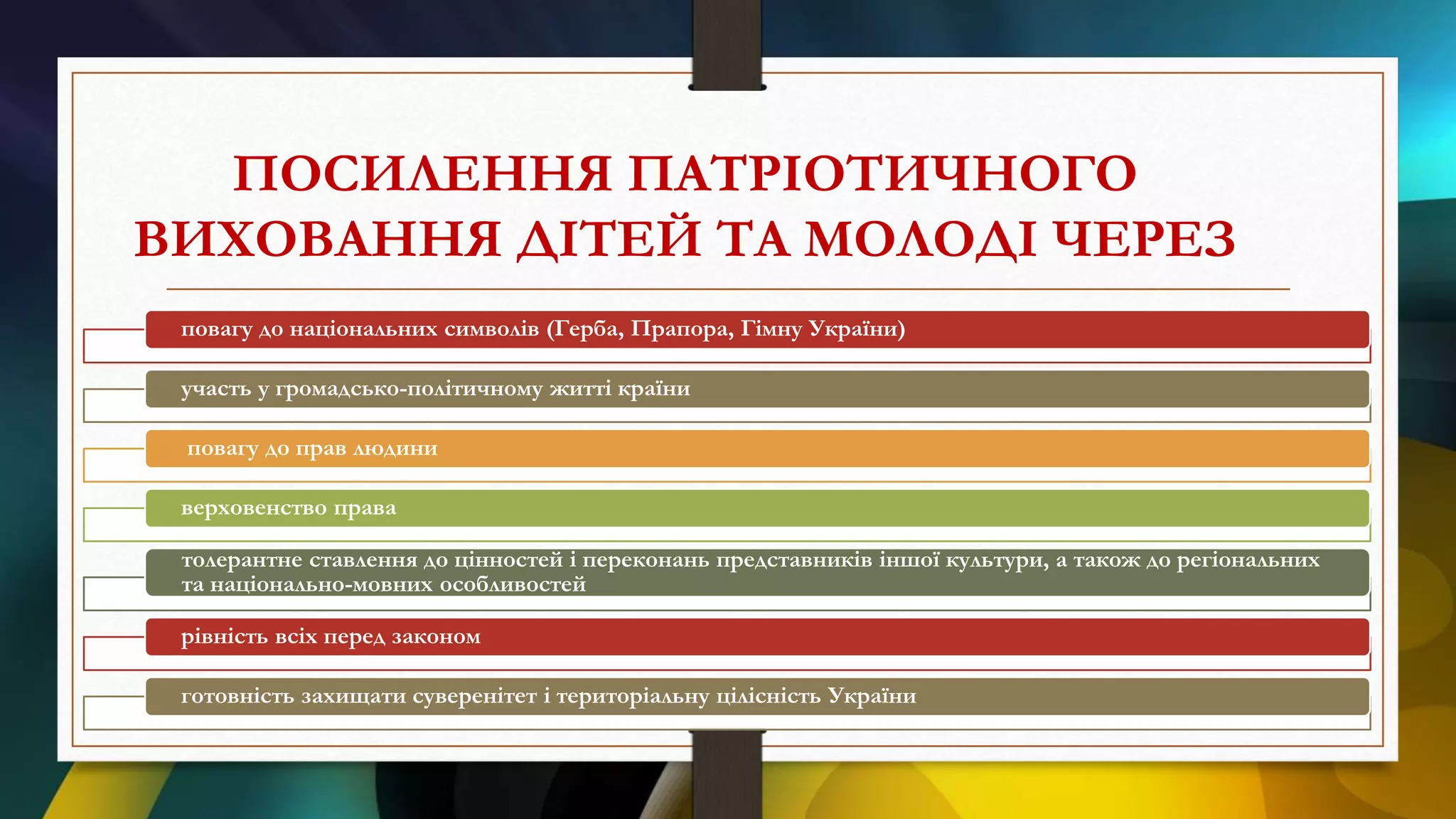 ПОСИЛЕННЯ ПАТРІОТИЧНОГО ВИХОВАННЯ ДІТЕЙ ТА МОЛОДІ ЧЕРЕЗ

повагу до національних символів (Герба, Прапора, Гімну України)

участь у громадсько-політичному житті країни

повагу до прав людини

верховенство права

толерантне ставлення до цінностей і переконань представників іншої культури, а також до регіональних та національно-мовних особливостей

рівність всіх перед законом

готовність захищати суверенітет і територіальну цілісність України